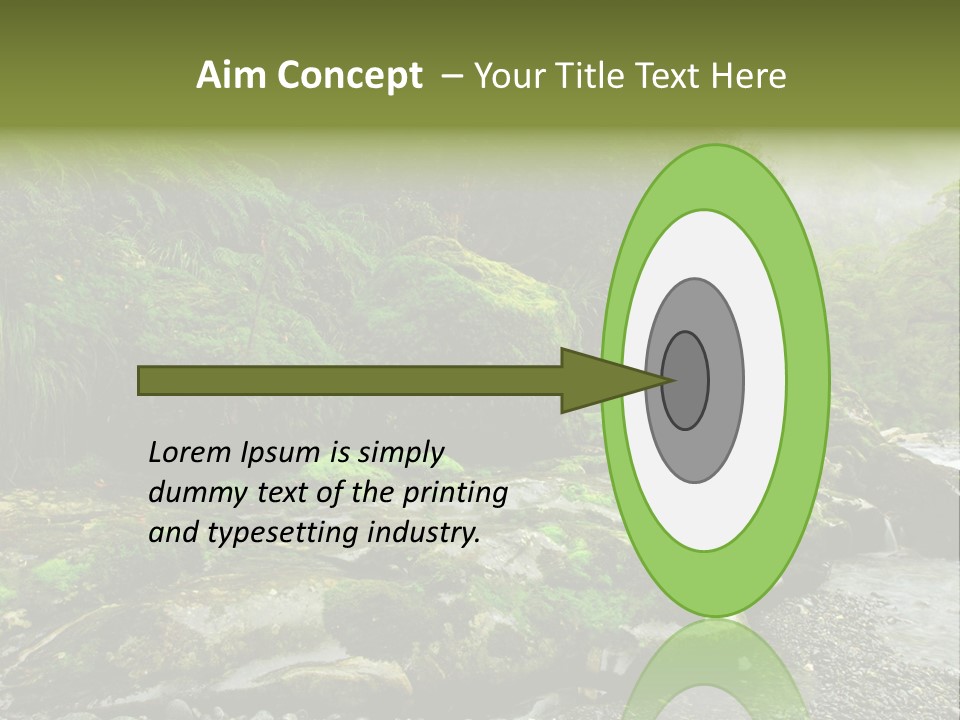 Aim Concept – Your Title Text Here

Lorem Ipsum is simply dummy text of the printing and typesetting industry.